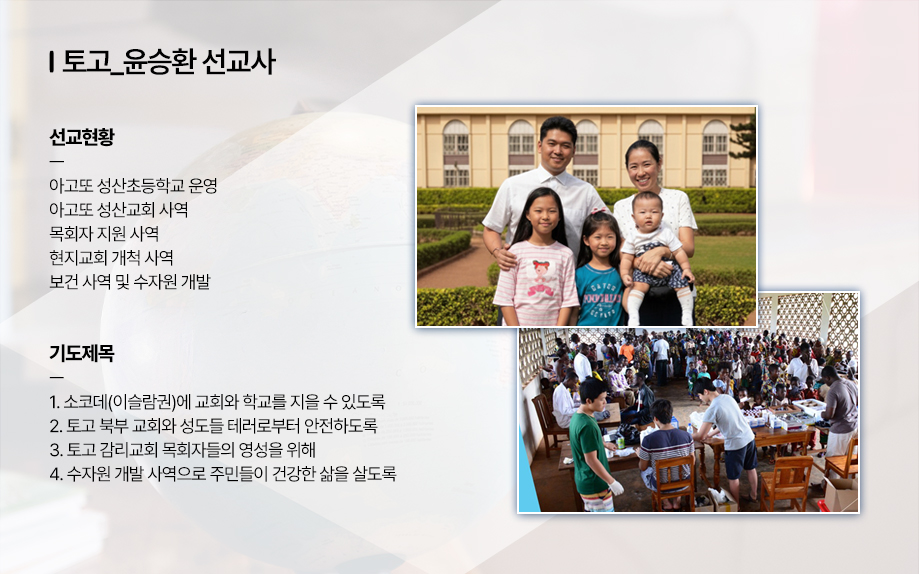 I 토고_윤승환 선교사

선교현황

—

아고또 성산초등학교 운영
아고또 성산교회 사역
목회자 지원 사역
현지교회 개척 사역
보건 사역 및 수자원 개발

기도제목

—

1. 소코데(이슬람권)에 교회와 학교를 지을 수 있도록
2. 토고 북부 교회와 성도들 테러로부터 안전하도록
3. 토고 감리교회 목회자들의 영성을 위해
4. 수자원 개발 사역으로 주민들이 건강한 삶을 살도록